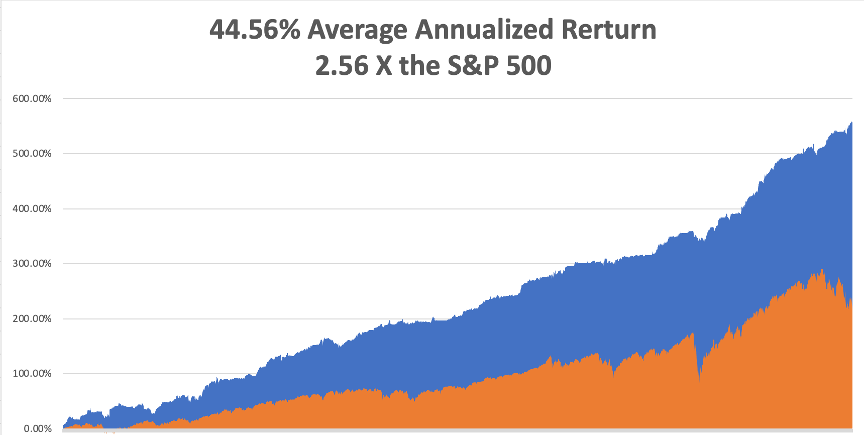 44.56% Average Annualized Rerturn
2.56 X the S&P 500

600.00%
500.00%
400.00%
300.00%
200.00%
100.00%
0.00%